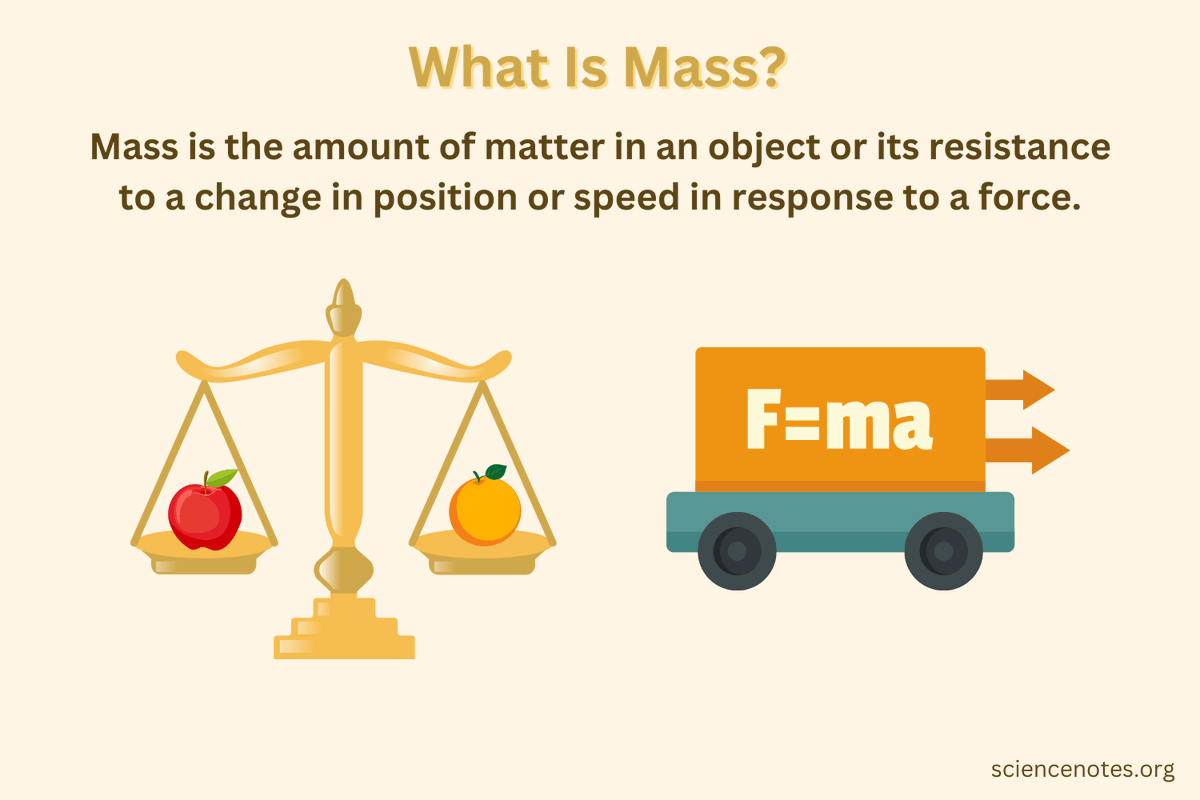 What Is Mass?

Mass is the amount of matter in an object or its resistance to a change in position or speed in response to a force.

$F=ma$

sciencenotes.org